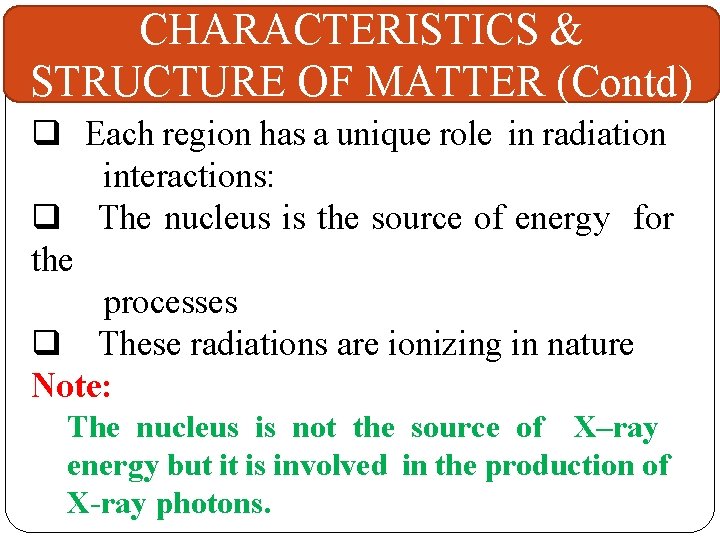 CHARACTERISTICS & STRUCTURE OF MATTER (Contd)

❑ Each region has a unique role in radiation interactions:

❑ The nucleus is the source of energy for the processes

❑ These radiations are ionizing in nature

Note:

The nucleus is not the source of X–ray energy but it is involved in the production of X-ray photons.